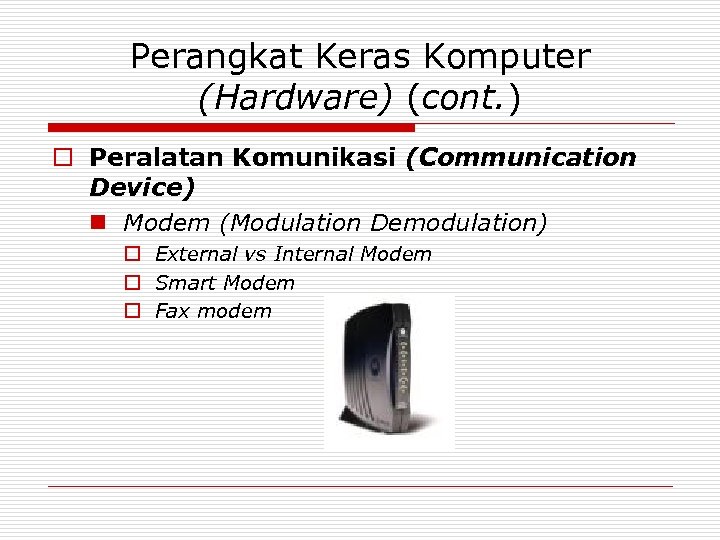 Perangkat Keras Komputer (Hardware) (cont.)

Peralatan Komunikasi (Communication Device)

Modem (Modulation Demodulation)

External vs Internal Modem

Smart Modem

Fax modem